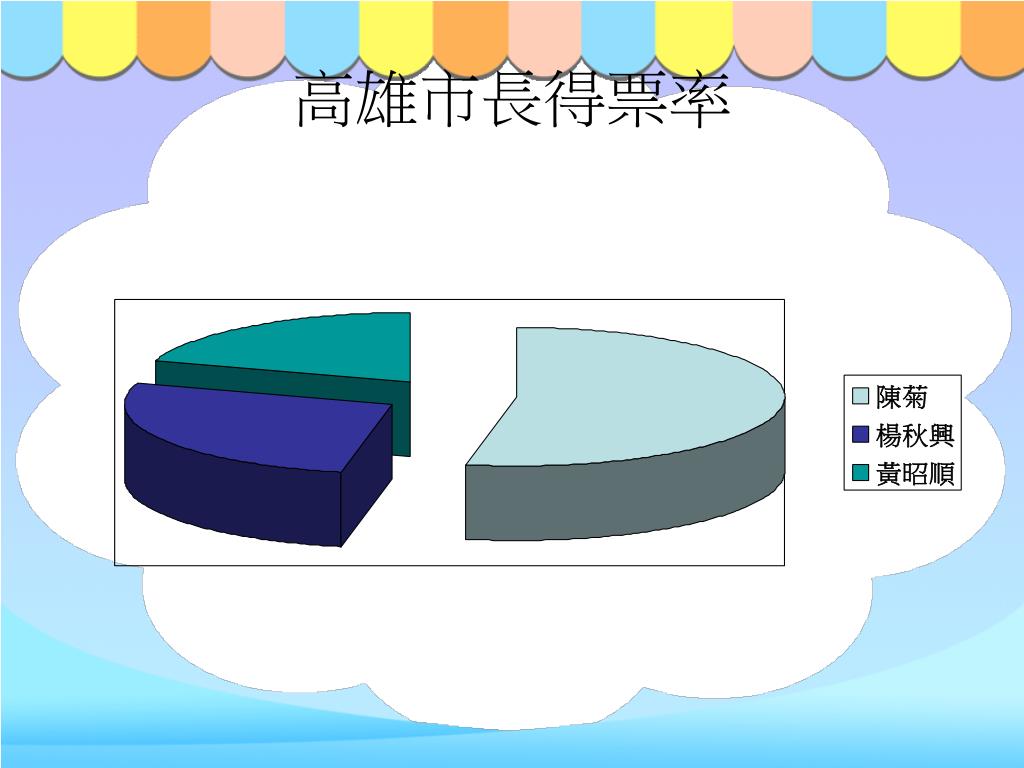 高雄市長得票率

陳菊
楊秋興
黃昭順